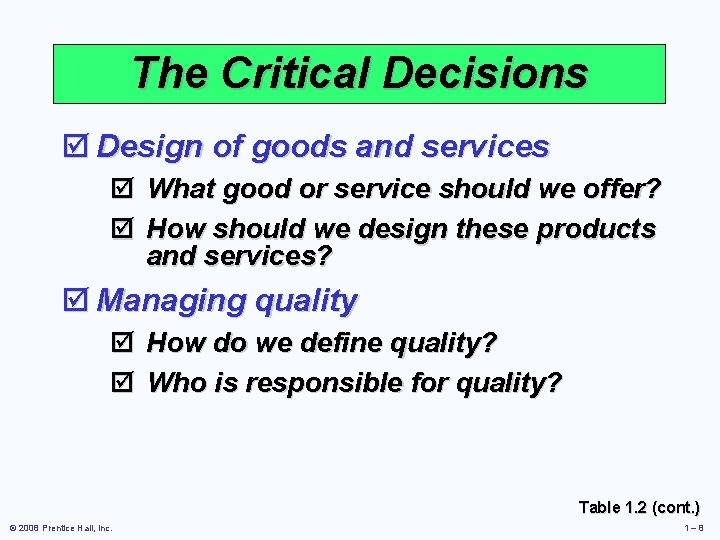 The Critical Decisions

☑ Design of goods and services

☑ What good or service should we offer?

☑ How should we design these products and services?

☑ Managing quality

☑ How do we define quality?

☑ Who is responsible for quality?

Table 1.2 (cont.)

© 2008 Prentice Hall, Inc.

1 – 8